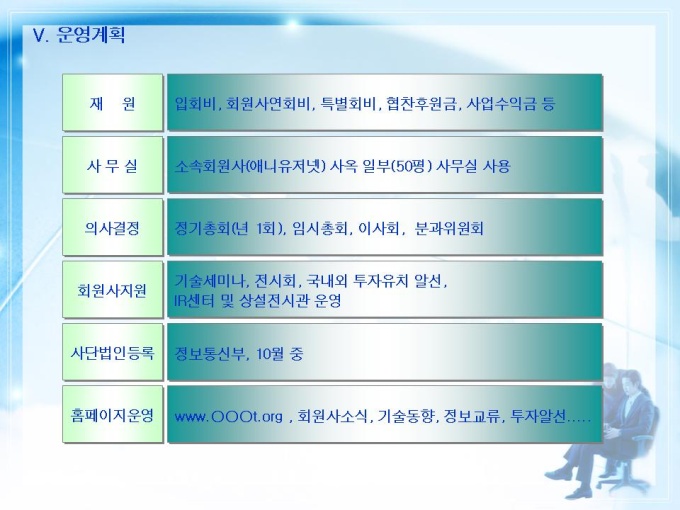 V. 운영계획

| 재　원 | 입회비, 회원사연회비, 특별회비, 협찬후원금, 사업수익금 등 |
|---|---|
| 사 무 실 | 소속회원사(애니유저넷) 사옥 일부(50평) 사무실 사용 |
| 의사결정 | 정기총회(년 1회), 임시총회, 이사회, 분과위원회 |
| 회원사지원 | 기술세미나, 전시회, 국내외 투자유치 알선, IR센터 및 상설전시관 운영 |
| 사단법인등록 | 정보통신부, 10월 중 |
| 홈페이지운영 | www.OOOt.org , 회원사소식, 기술동향, 정보교류, 투자알선..... |